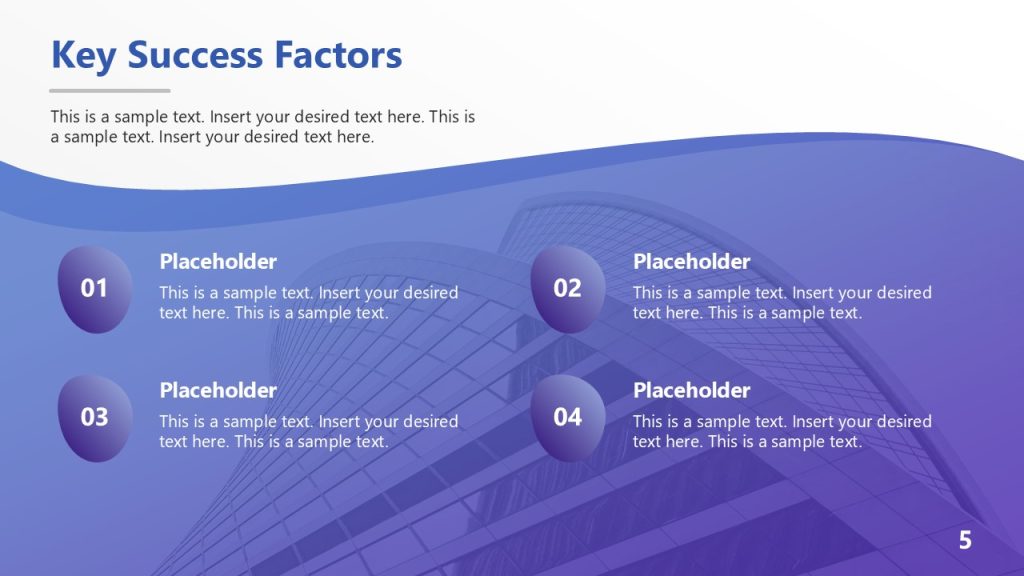 Key Success Factors

This is a sample text. Insert your desired text here. This is a sample text. Insert your desired text here.

01
Placeholder
This is a sample text. Insert your desired text here. This is a sample text.

02
Placeholder
This is a sample text. Insert your desired text here. This is a sample text.

03
Placeholder
This is a sample text. Insert your desired text here. This is a sample text.

04
Placeholder
This is a sample text. Insert your desired text here. This is a sample text.

5